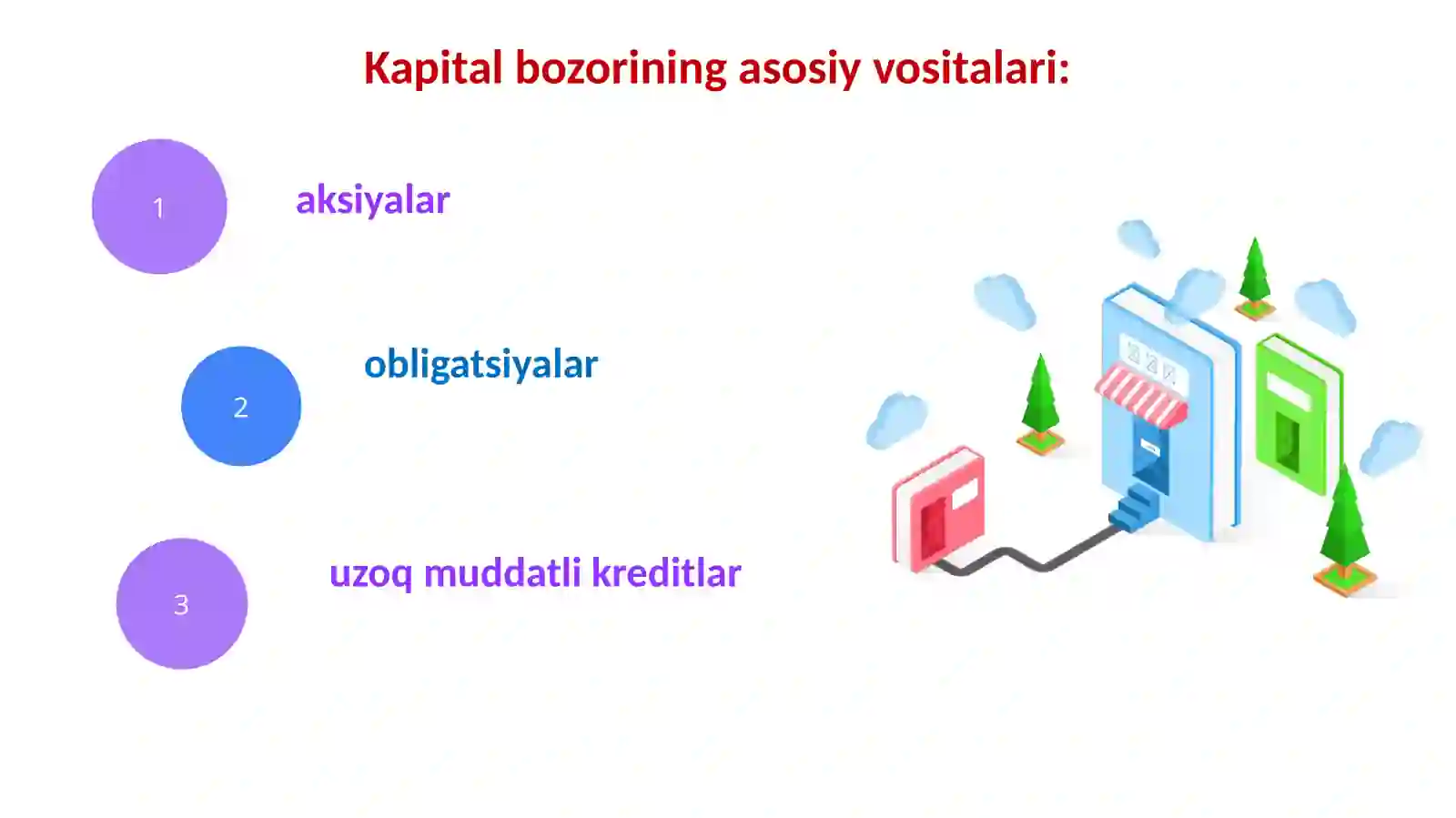 Kapital bozorining asosiy vositalari:

1

aksiyalar

2

obligatsiyalar

3

uzoq muddatli kreditlar